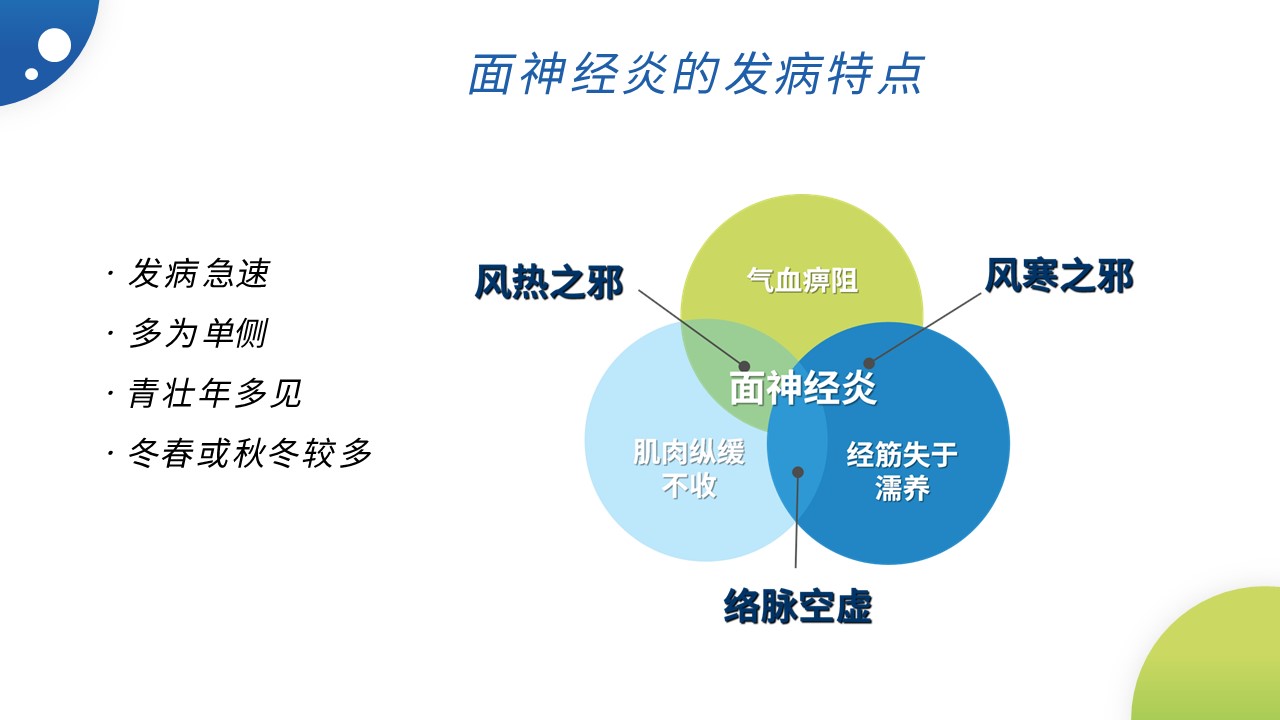 面神经炎的发病特点

· 发病急速
· 多为单侧
· 青壮年多见
· 冬春或秋冬较多

风热之邪

气血痹阻

风寒之邪

面神经炎

肌肉纵缓不收

经筋失于濡养

络脉空虚